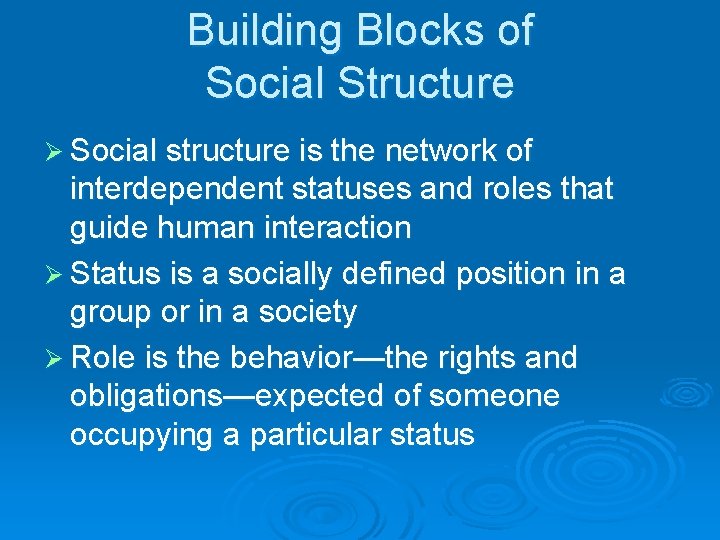 Building Blocks of Social Structure

➢ Social structure is the network of interdependent statuses and roles that guide human interaction

➢ Status is a socially defined position in a group or in a society

➢ Role is the behavior—the rights and obligations—expected of someone occupying a particular status